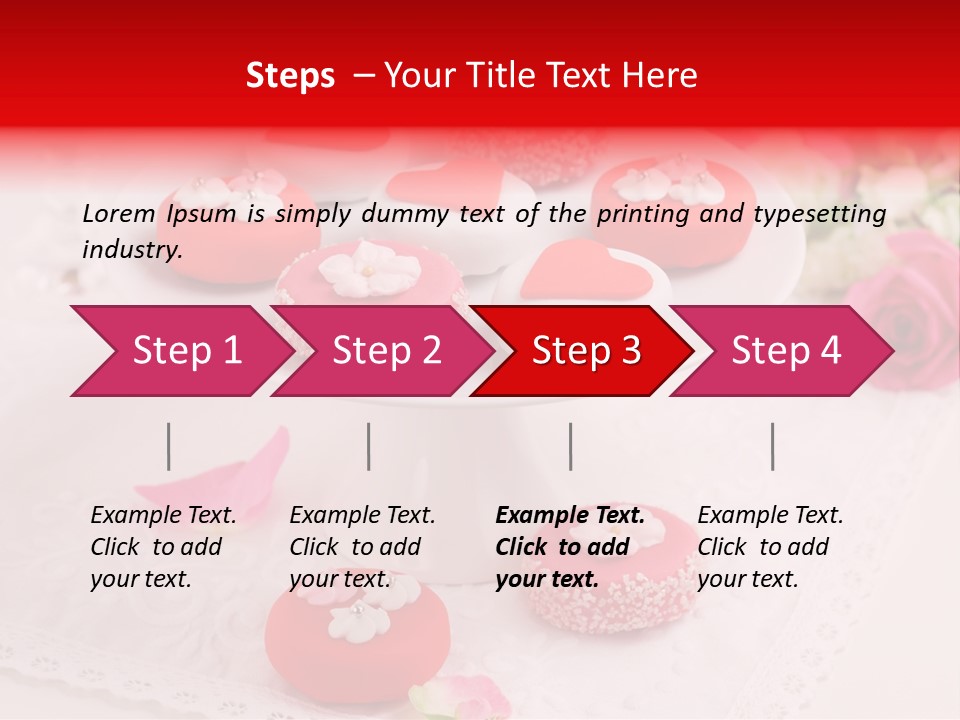 Steps – Your Title Text Here

Lorem Ipsum is simply dummy text of the printing and typesetting industry.

Step 1

Step 2

Step 3

Step 4

Example Text. Click to add your text.

Example Text. Click to add your text.

Example Text. Click to add your text.

Example Text. Click to add your text.